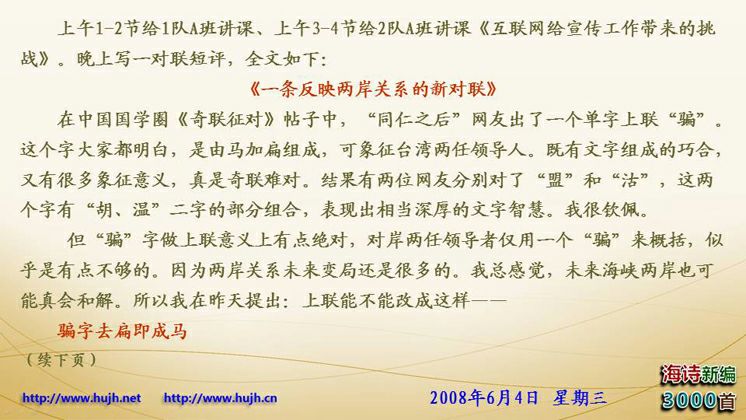 上午1-2节给1队A班讲课、上午3-4节给2队A班讲课《互联网给宣传工作带来的挑战》。晚上写一对联短评，全文如下：

《一条反映两岸关系的新对联》

在中国国学圈《奇联征对》帖子中，“同仁之后”网友出了一个单字上联“骗”。这个字大家都明白，是由马加扁组成，可象征台湾两任领导人。既有文字组成的巧合，又有很多象征意义，真是奇联难对。结果有两位网友分别对了“盟”和“沽”，这两个字有“胡、温”二字的部分组合，表现出相当深厚的文字智慧。我很钦佩。

但“骗”字做上联意义上有点绝对，对岸两任领导者仅用一个“骗”来概括，似乎是有点不够的。因为两岸关系未来变局还是很多的。我总感觉，未来海峡两岸也可能真会和解。所以我在昨天提出：上联能不能改成这样——

骗字去扁即成马

（续下页）

http://www.hujh.net http://www.hujh.cn 2008年6月4日 星期三

海诗新编 3000首